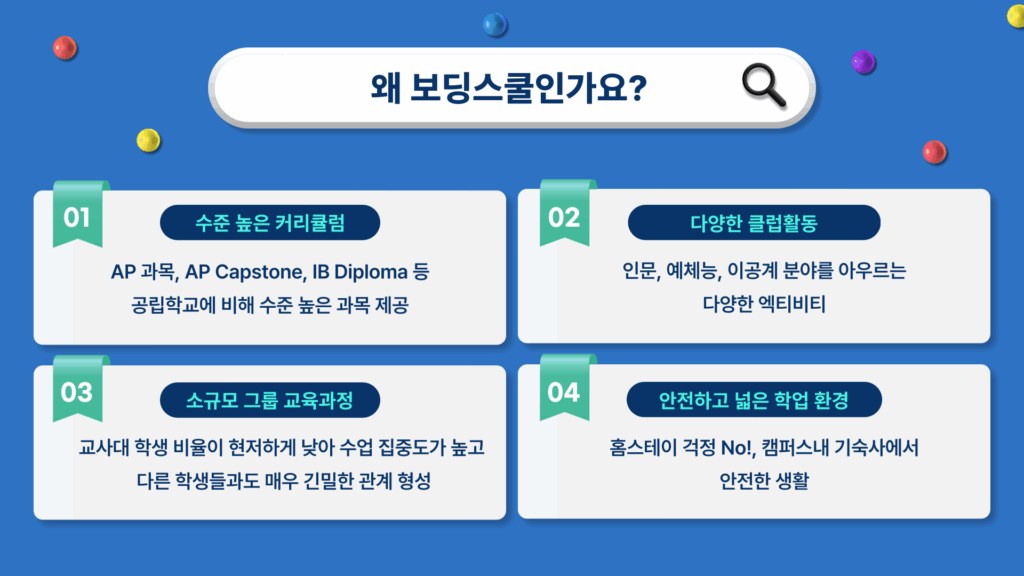 왜 보딩스쿨인가요?

01

수준 높은 커리큘럼

AP 과목, AP Capstone, IB Diploma 등 공립학교에 비해 수준 높은 과목 제공

02

다양한 클럽활동

인문, 예체능, 이공계 분야를 아우르는 다양한 엑티비티

03

소규모 그룹 교육과정

교사대 학생 비율이 현저하게 낮아 수업 집중도가 높고 다른 학생들과도 매우 긴밀한 관계 형성

04

안전하고 넓은 학업 환경

홈스테이 걱정 No!, 캠퍼스내 기숙사에서 안전한 생활